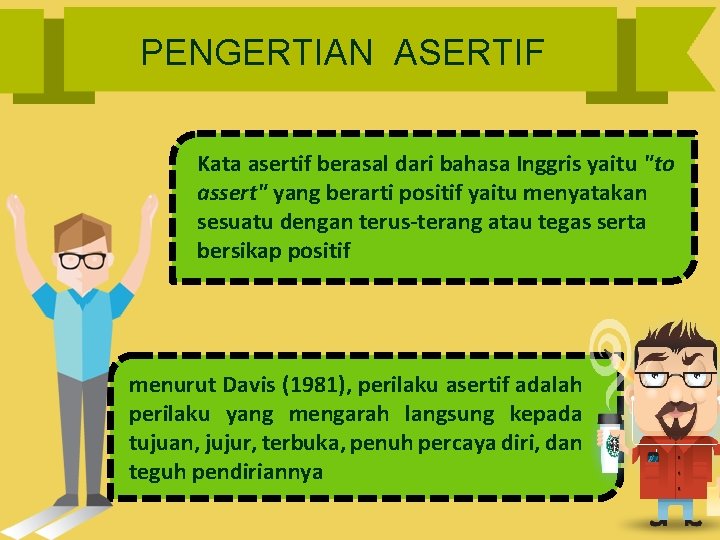 PENGERTIAN ASERTIF

Kata asertif berasal dari bahasa Inggris yaitu "to assert" yang berarti positif yaitu menyatakan sesuatu dengan terus-terang atau tegas serta bersikap positif

menurut Davis (1981), perilaku asertif adalah perilaku yang mengarah langsung kepada tujuan, jujur, terbuka, penuh percaya diri, dan teguh pendiriannya